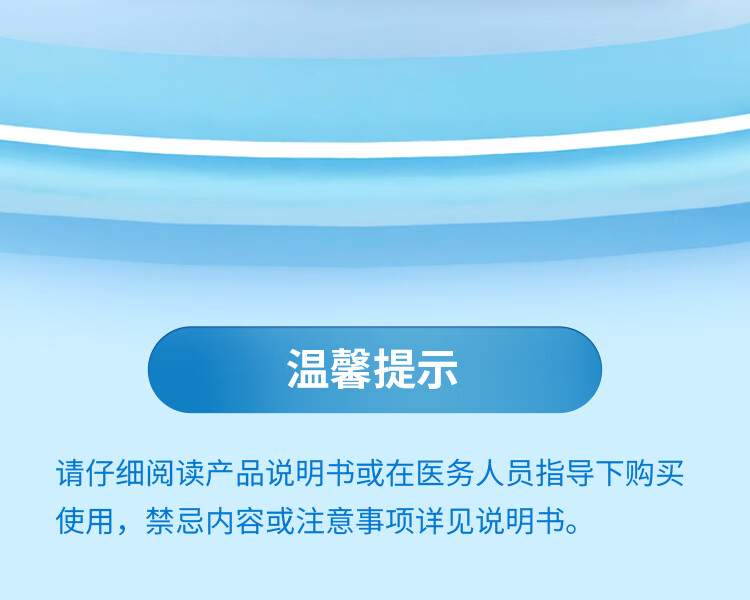 温馨提示

请仔细阅读产品说明书或在医务人员指导下购买使用，禁忌内容或注意事项详见说明书。